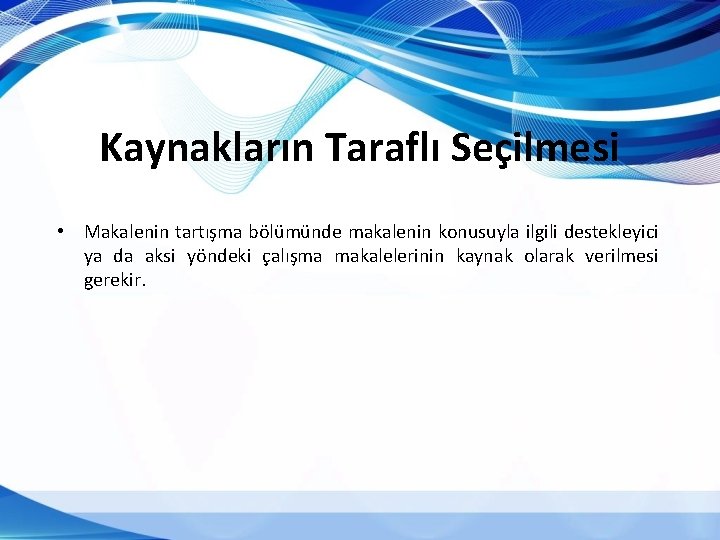 Kaynakların Taraflı Seçilmesi

• Makalenin tartışma bölümünde makalenin konusuyla ilgili destekleyici ya da aksi yöndeki çalışma makalelerinin kaynak olarak verilmesi gerekir.